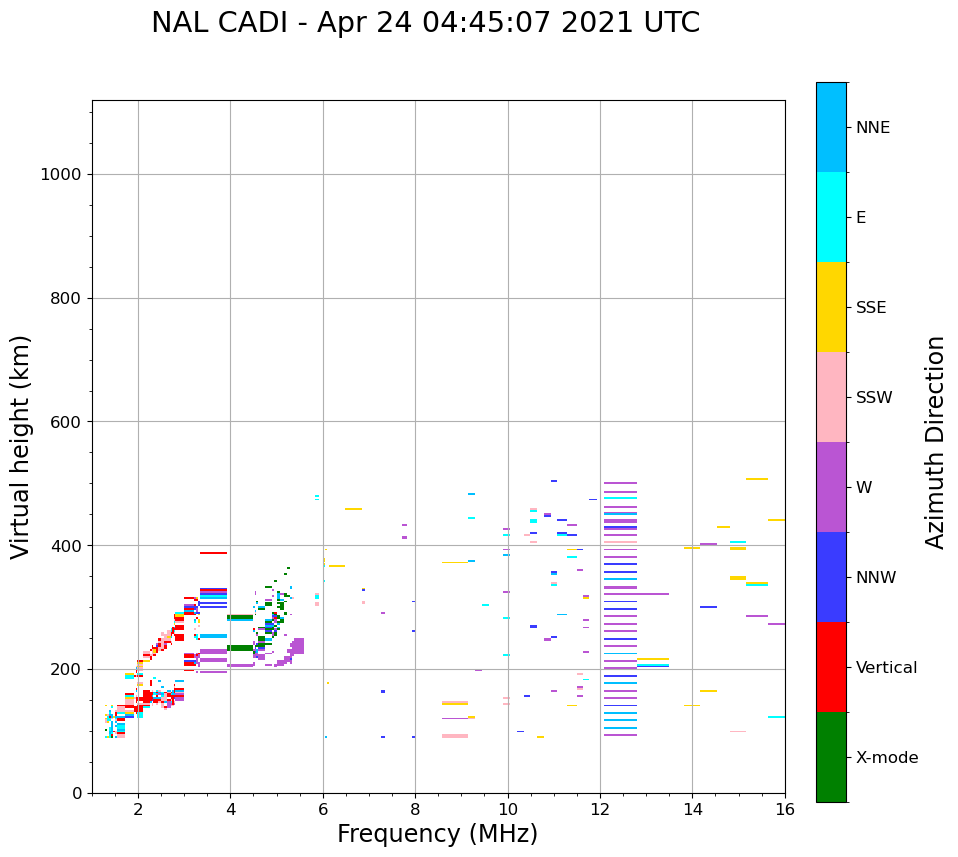 NAL CADI - Apr 24 04:45:07 2021 UTC

Virtual height (km)

1000
800
600
400
200
0

2
4
6
8
10
12
14
16

Frequency (MHz)

NNE
E
SSE
SSW
W
NNW
Vertical
X-mode

Azimuth Direction